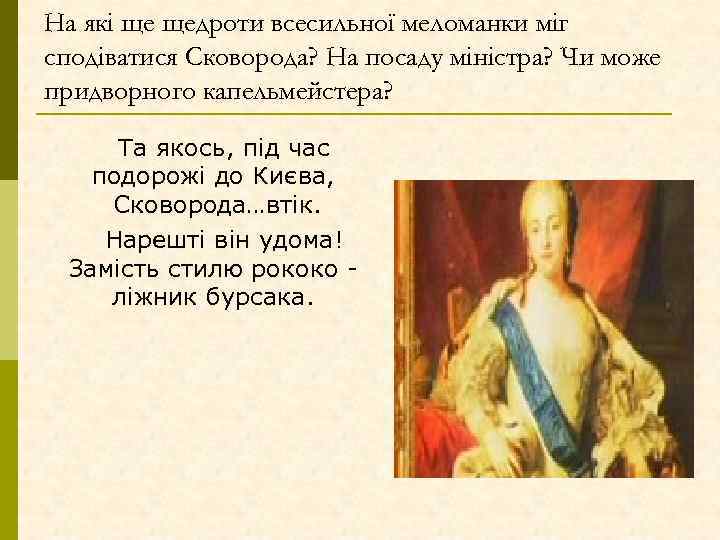 На які ще щедроти всесильної меломанки міг сподіватися Сковорода? На посаду міністра? Чи може придворного капельмейстера?

Та якось, під час подорожі до Києва, Сковорода…втік.

Нарешті він удома! Замість стилю рококо - ліжник бурсака.